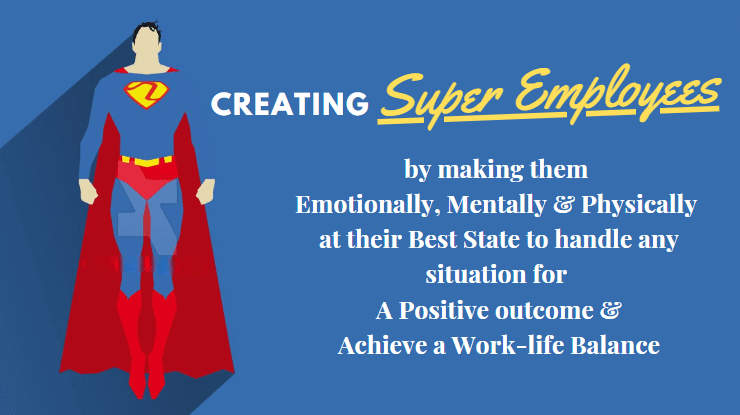 CREATING Super Employees

by making them
Emotionally, Mentally & Physically
at their Best State to handle any
situation for
A Positive outcome &
Achieve a Work-life Balance